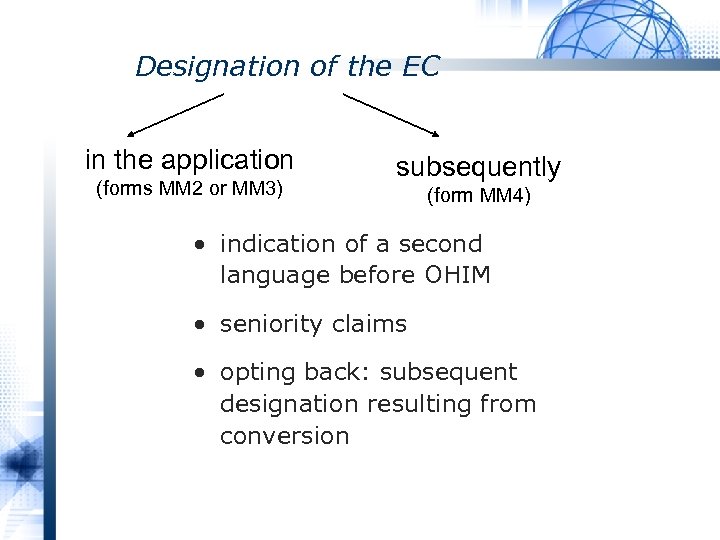 Designation of the EC

in the application
(forms MM2 or MM3)

subsequently
(form MM4)

• indication of a second language before OHIM

• seniority claims

• opting back: subsequent designation resulting from conversion